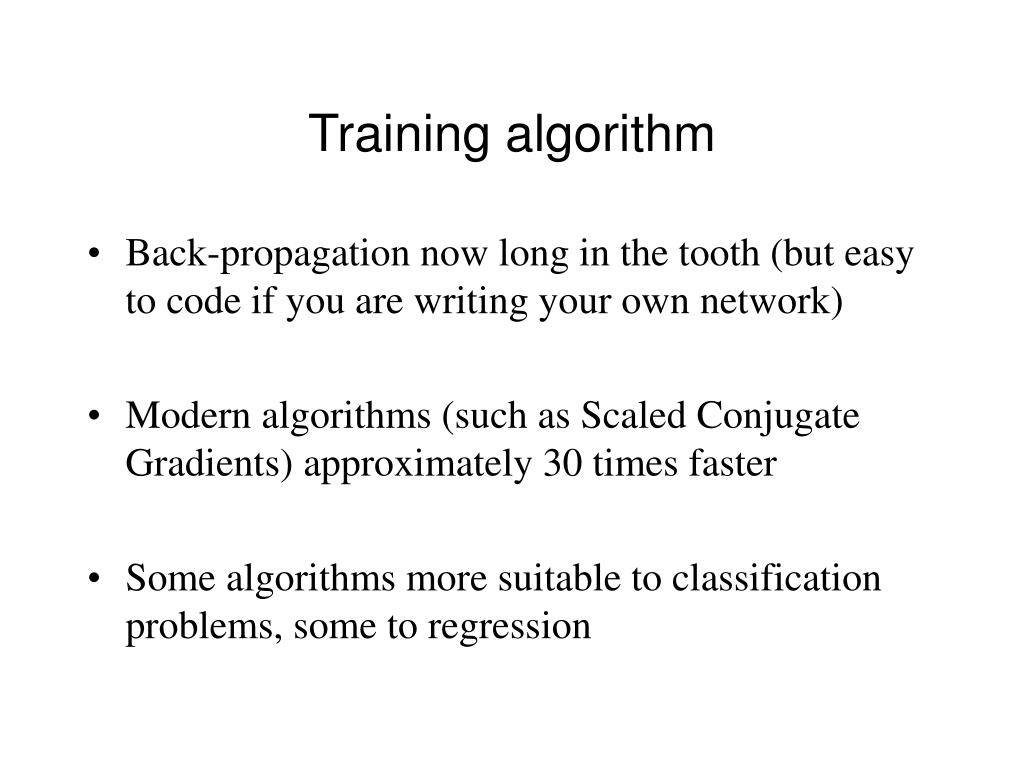 Training algorithm

• Back-propagation now long in the tooth (but easy to code if you are writing your own network)

• Modern algorithms (such as Scaled Conjugate Gradients) approximately 30 times faster

• Some algorithms more suitable to classification problems, some to regression